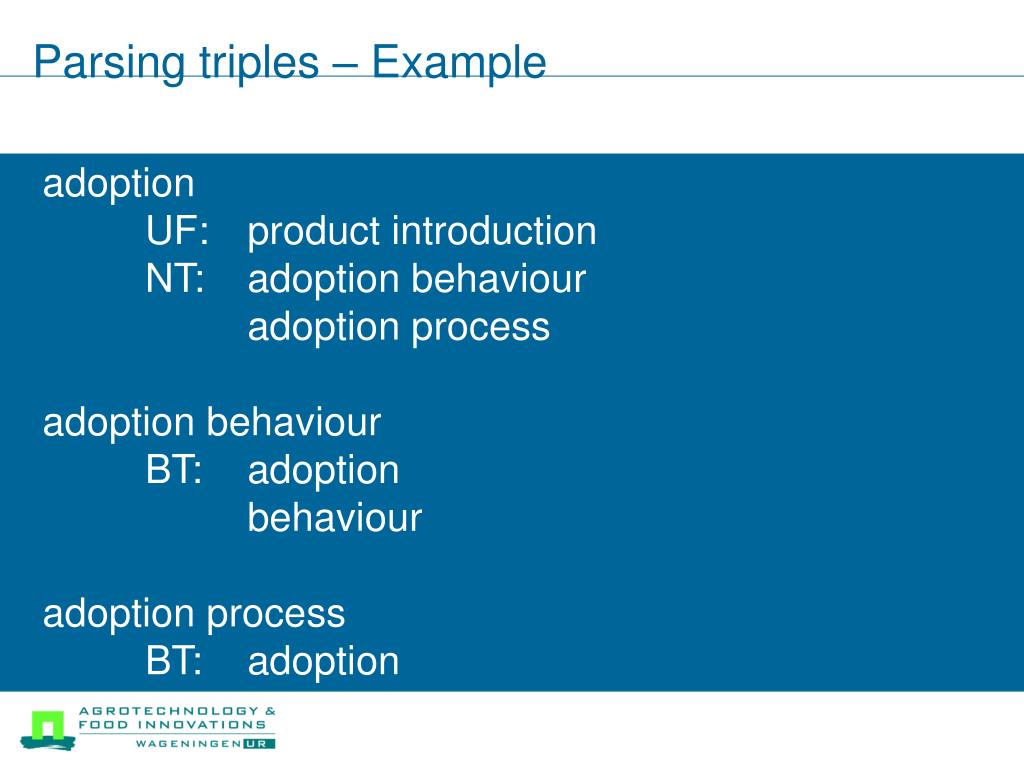 Parsing triples – Example

adoption
UF: product introduction
NT: adoption behaviour
adoption process

adoption behaviour
BT: adoption
behaviour

adoption process
BT: adoption

AGROTECHNOLOGY & FOOD INNOVATIONS
WAGENINGEN UR